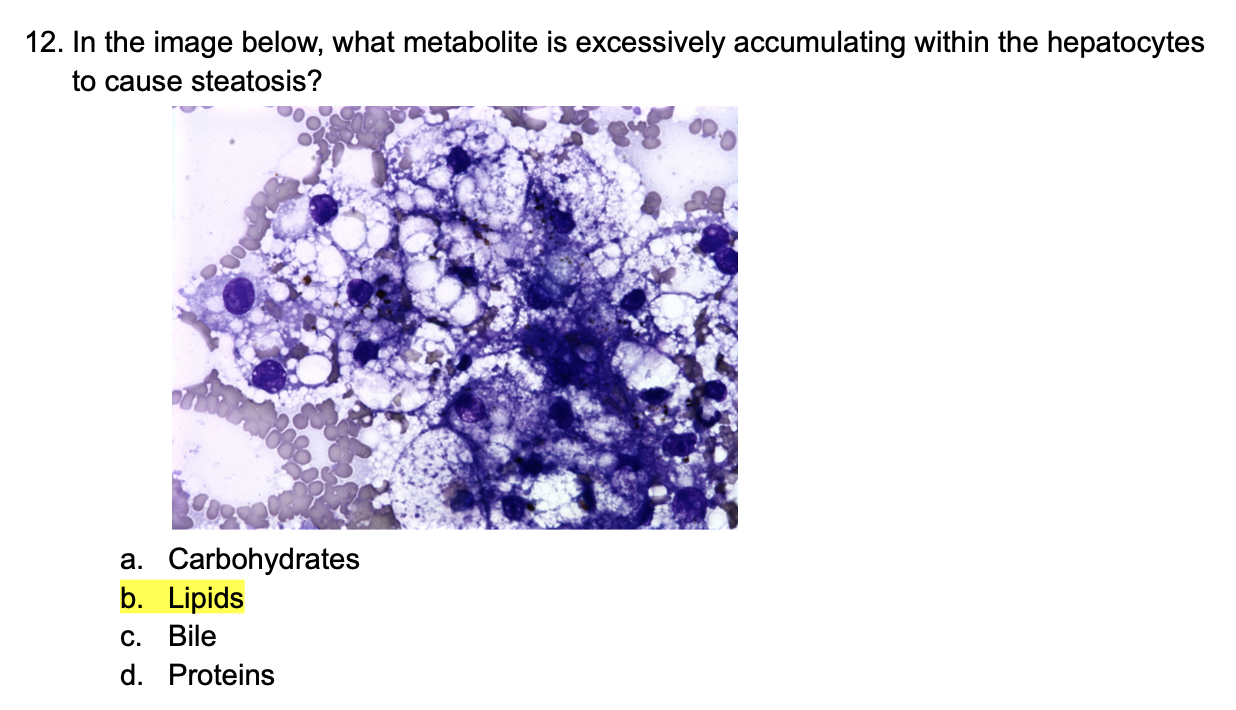 12. In the image below, what metabolite is excessively accumulating within the hepatocytes to cause steatosis?

a. Carbohydrates
b. Lipids
c. Bile
d. Proteins